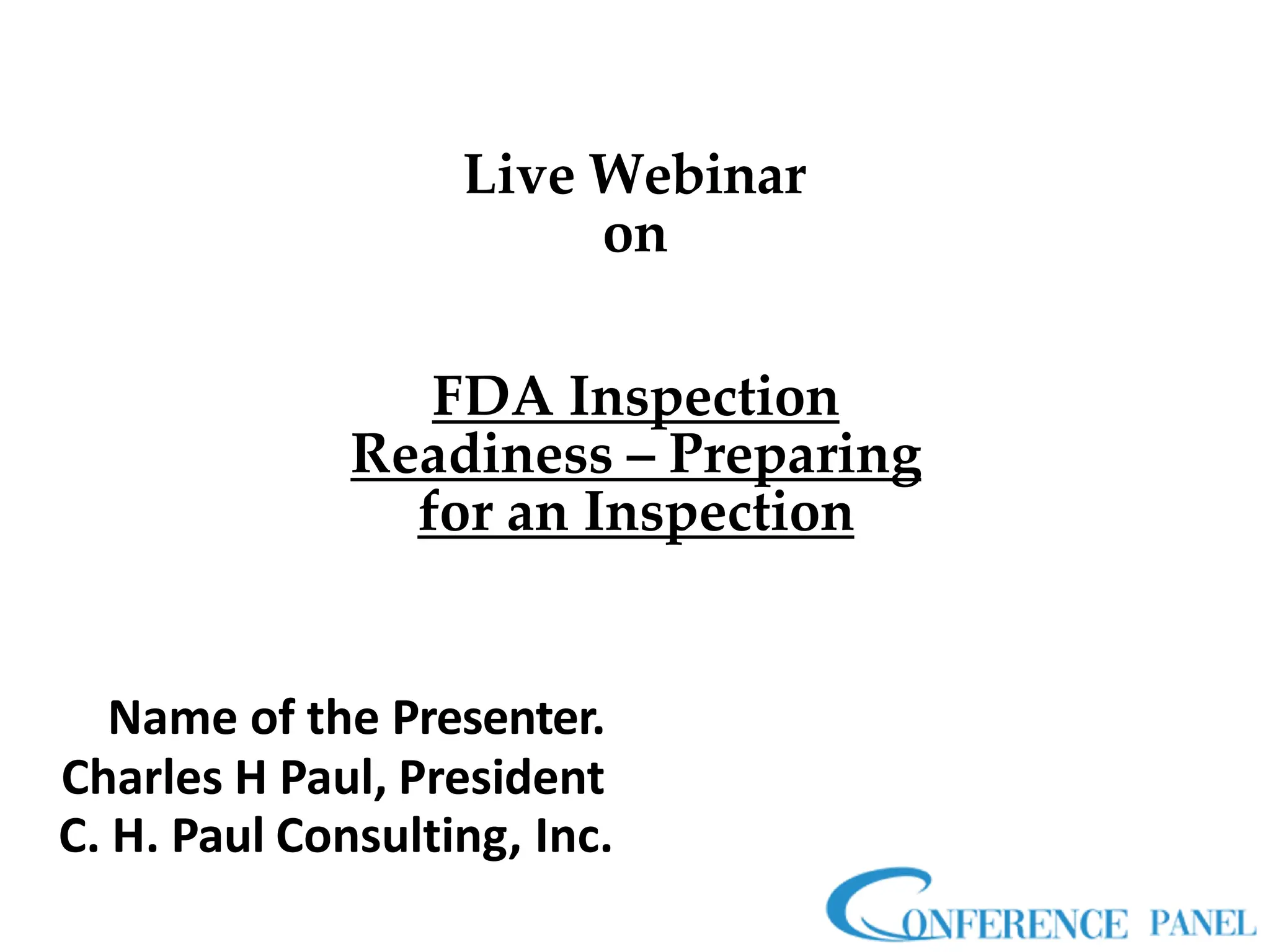 Live Webinar
on

FDA Inspection Readiness – Preparing for an Inspection

Name of the Presenter.
Charles H Paul, President
C. H. Paul Consulting, Inc.

CONFERENCE PANEL